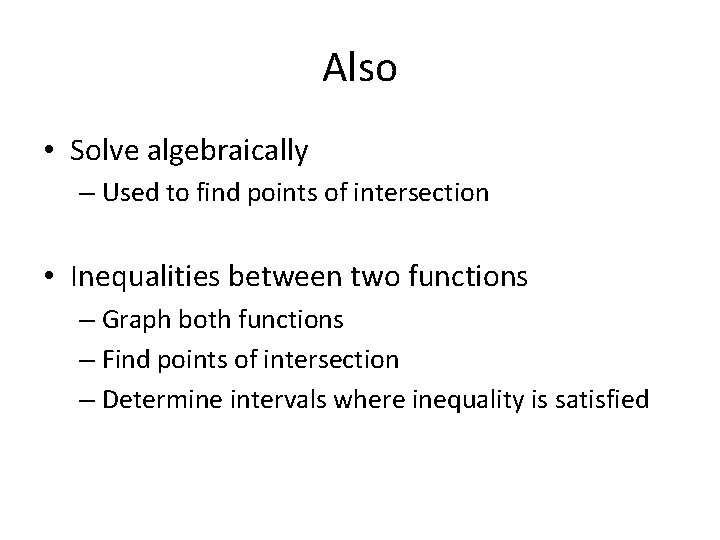 Also

• Solve algebraically
– Used to find points of intersection

• Inequalities between two functions
– Graph both functions
– Find points of intersection
– Determine intervals where inequality is satisfied